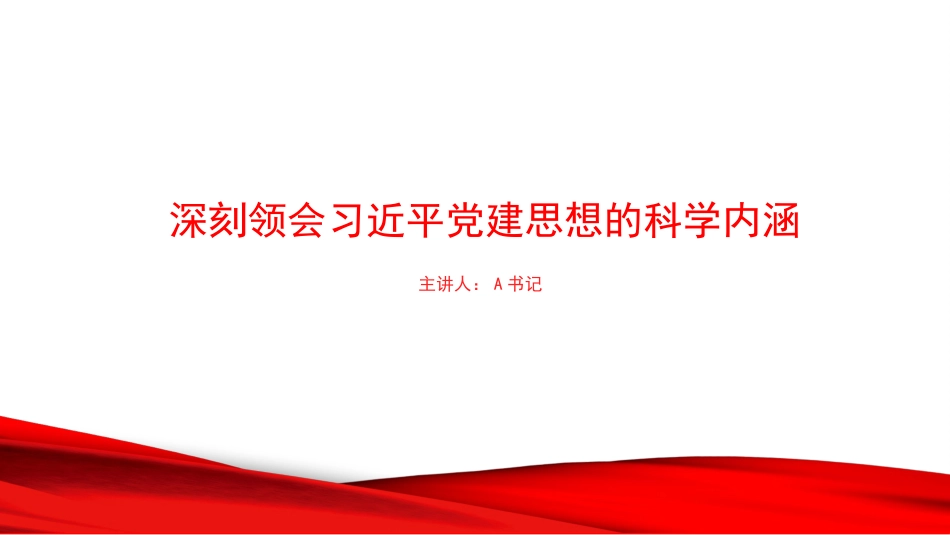 深刻领会习近平党建思想的科学内涵

主讲人： A 书记